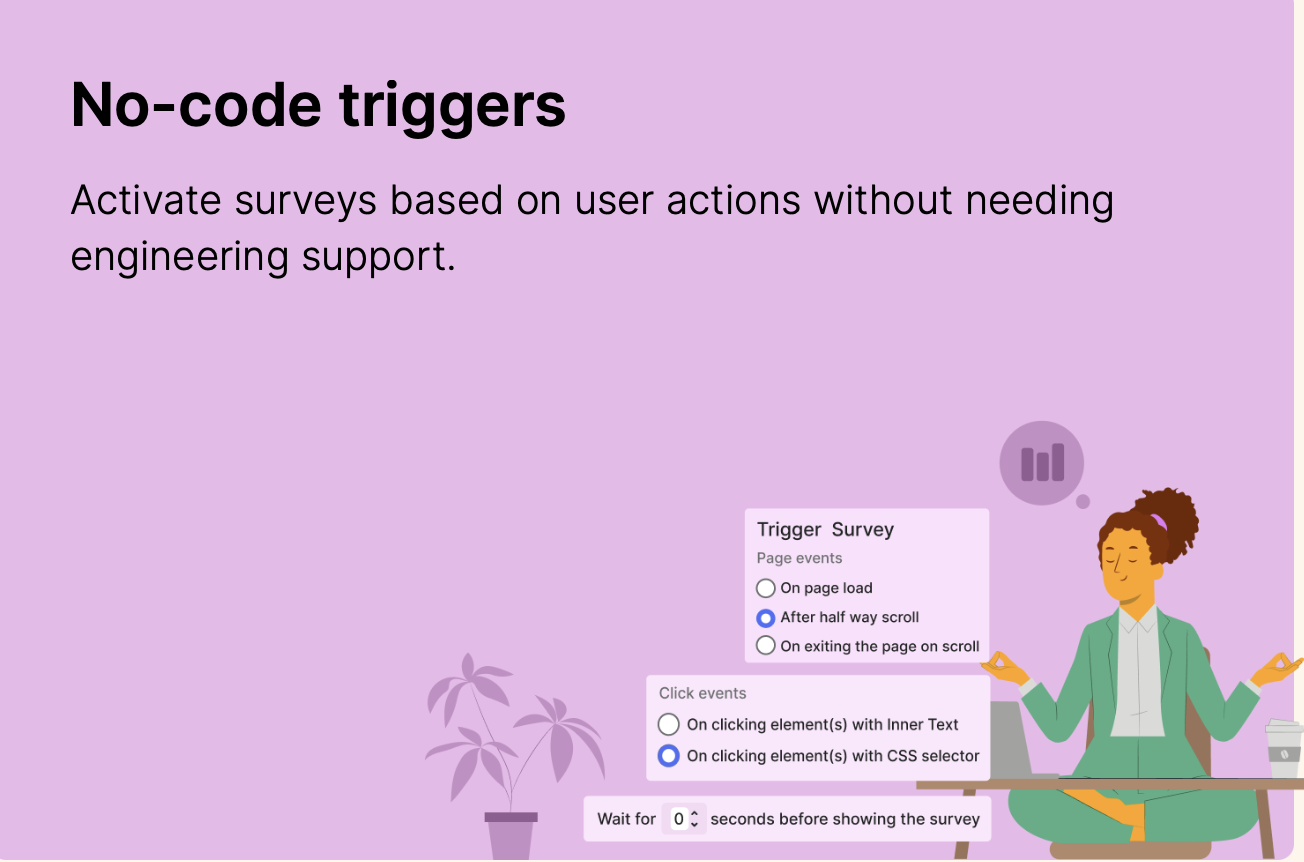 No-code triggers

Activate surveys based on user actions without needing engineering support.

Trigger Survey
Page events
On page load
After half way scroll
On exiting the page on scroll

Click events
On clicking element(s) with Inner Text
On clicking element(s) with CSS selector

Wait for 0 seconds before showing the survey